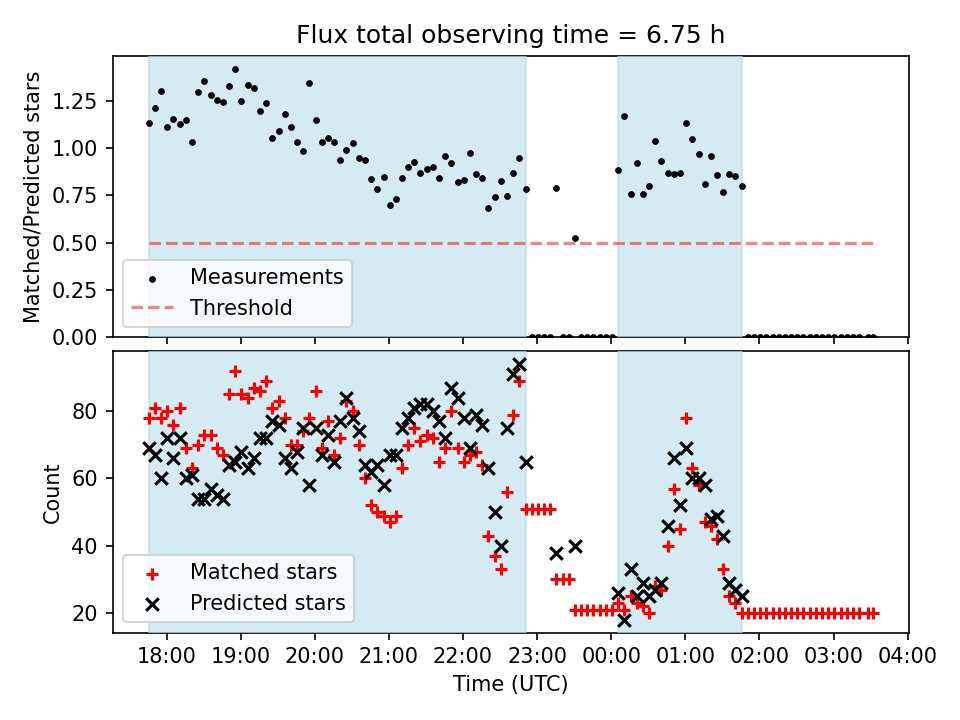 Flux total observing time = 6.75 h

Matched/Predicted stars

1.25
1.00
0.75
0.50
0.25
0.00

Measurements
Threshold

Count

80
60
40
20

Matched stars
Predicted stars

18:00 19:00 20:00 21:00 22:00 23:00 00:00 01:00 02:00 03:00 04:00

Time (UTC)